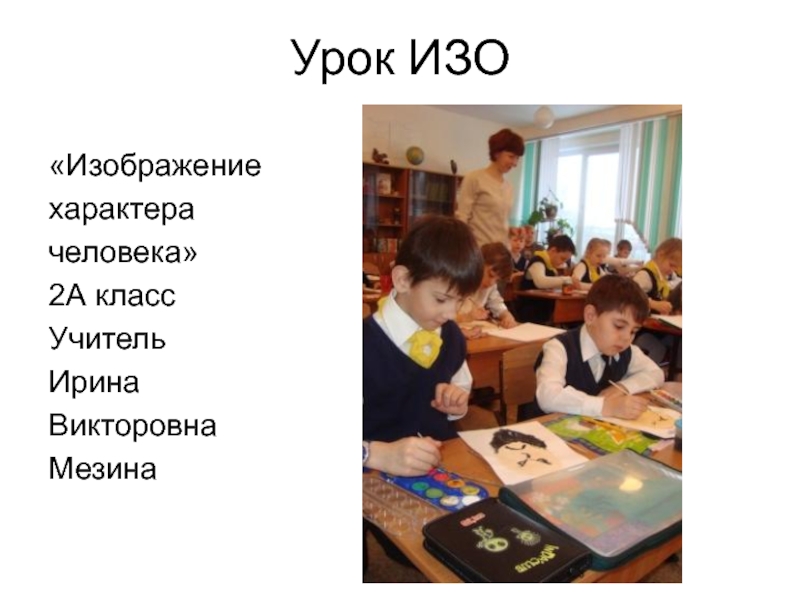 Урок ИЗО

«Изображение характера человека»
2А класс
Учитель
Ирина
Викторовна
Мезина